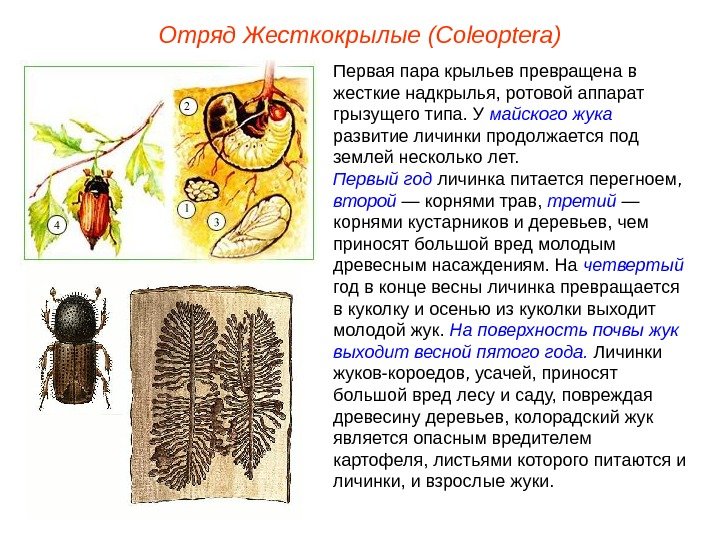 Отряд Жесткокрылые (Coleoptera)

2

1

3

4

Первая пара крыльев превращена в жесткие надкрылья, ротовой аппарат грызущего типа. У майского жука развитие личинки продолжается под землей несколько лет.
Первый год личинка питается перегноем, второй — корнями трав, третий — корнями кустарников и деревьев, чем приносят большой вред молодым древесным насаждениям. На четвертый год в конце весны личинка превращается в куколку и осенью из куколки выходит молодой жук. На поверхность почвы жук выходит весной пятого года. Личинки жуков-короедов, усачей, приносят большой вред лесу и саду, повреждая древесину деревьев, колорадский жук является опасным вредителем картофеля, листьями которого питаются и личинки, и взрослые жуки.